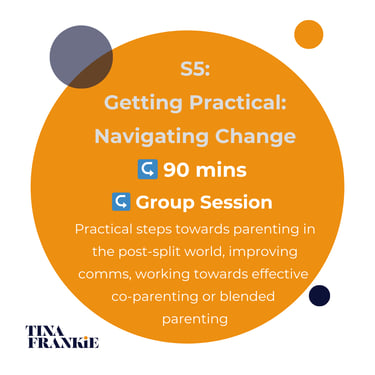 S5:
Getting Practical:
Navigating Change

90 mins

Group Session

Practical steps towards parenting in the post-split world, improving comms, working towards effective co-parenting or blended parenting

TINA
FRANKiE